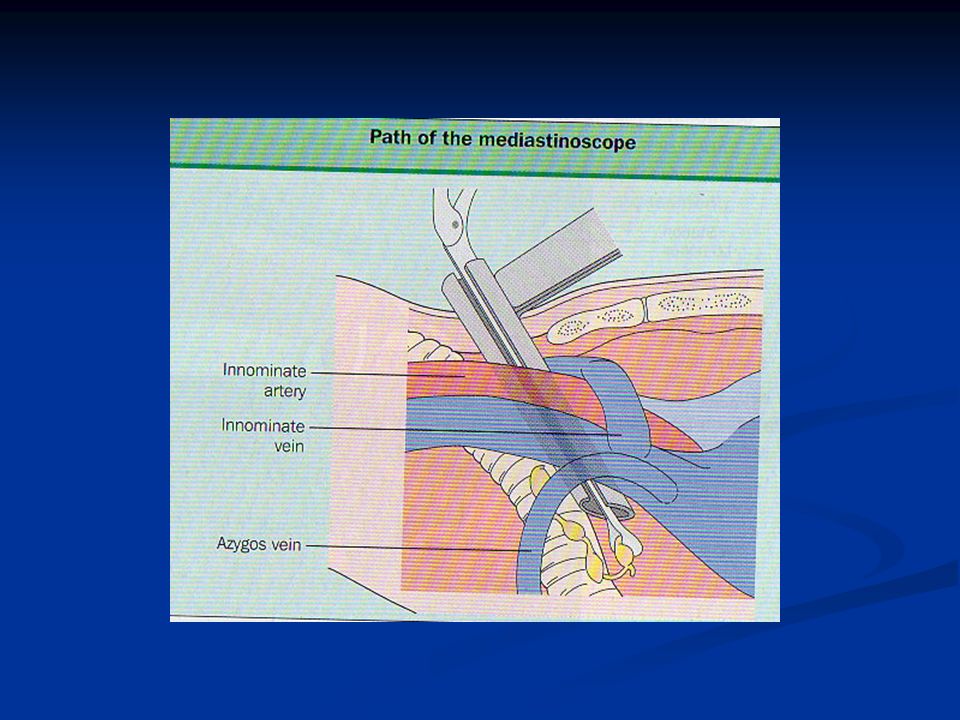 Path of the mediastinoscope

Innominate artery

Innominate vein

Azygos vein